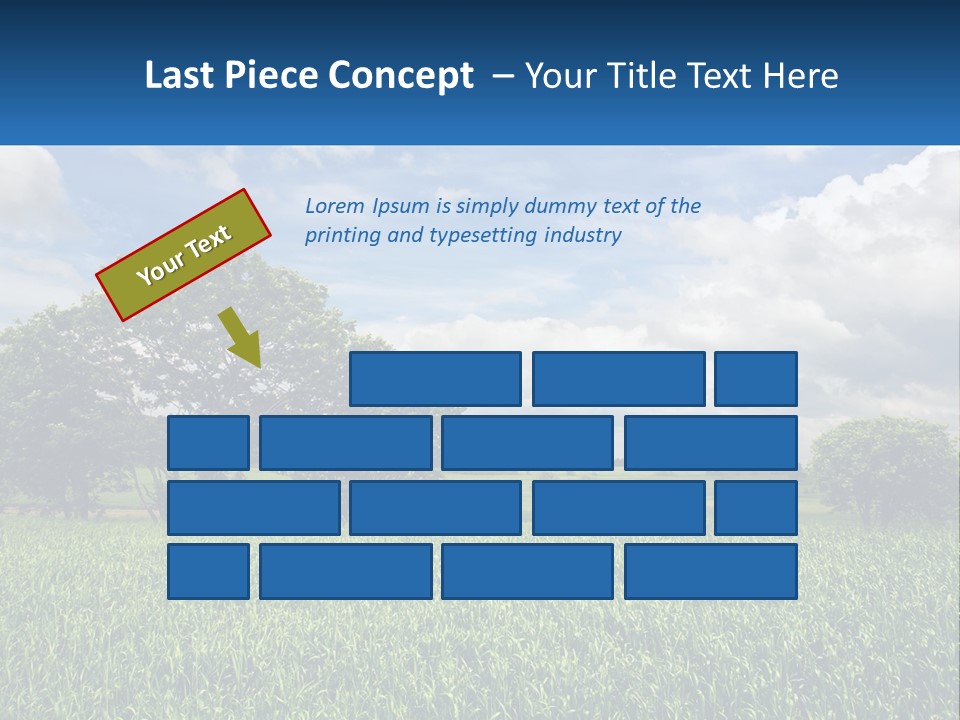 Last Piece Concept – Your Title Text Here

Your Text

Lorem Ipsum is simply dummy text of the printing and typesetting industry